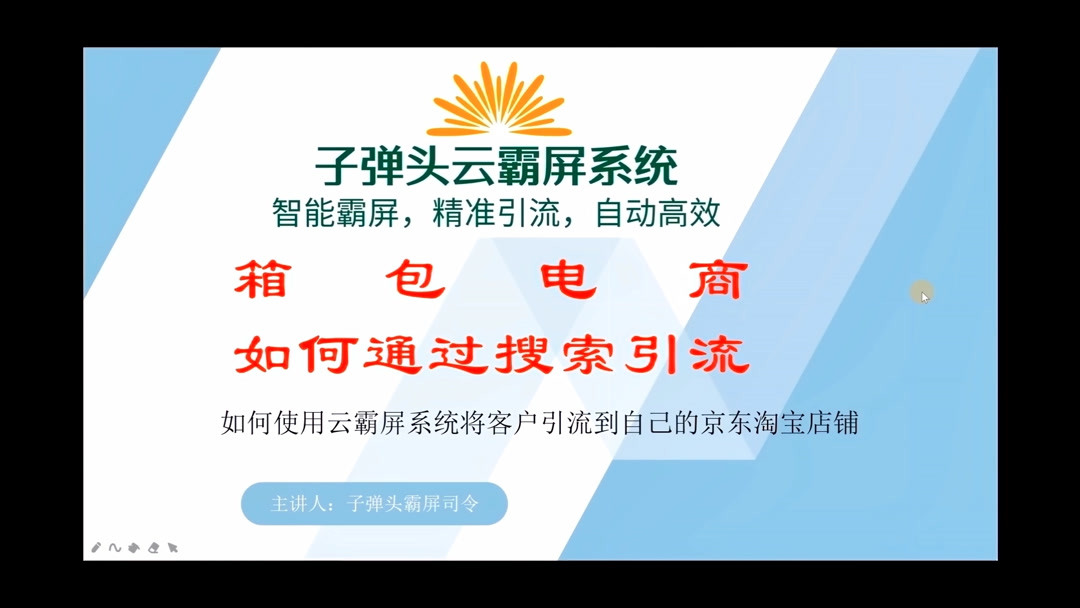 子弹头云霸屏系统
智能霸屏，精准引流，自动高效

箱 包 电 商
如何通过搜索引流

如何使用云霸屏系统将客户引流到自己的京东淘宝店铺

主讲人：子弹头霸屏司令